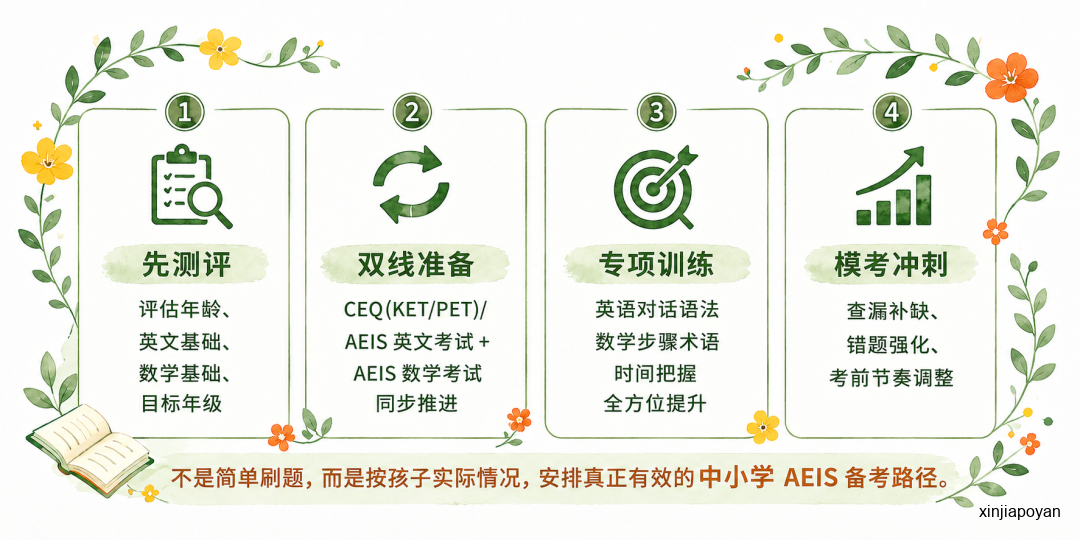 1
先测评
评估年龄、
英文基础、
数学基础、
目标年级

2
双线准备
CEQ(KET/PET)/
AEIS 英文考试 +
AEIS 数学考试
同步推进

3
专项训练
英语对话语法
数学步骤术语
时间把握
全方位提升

4
模考冲刺
查漏补缺、
错题强化、
考前节奏调整

不是简单刷题，而是按孩子实际情况，安排真正有效的中小学 AEIS 备考路径。

xinjiapoyan